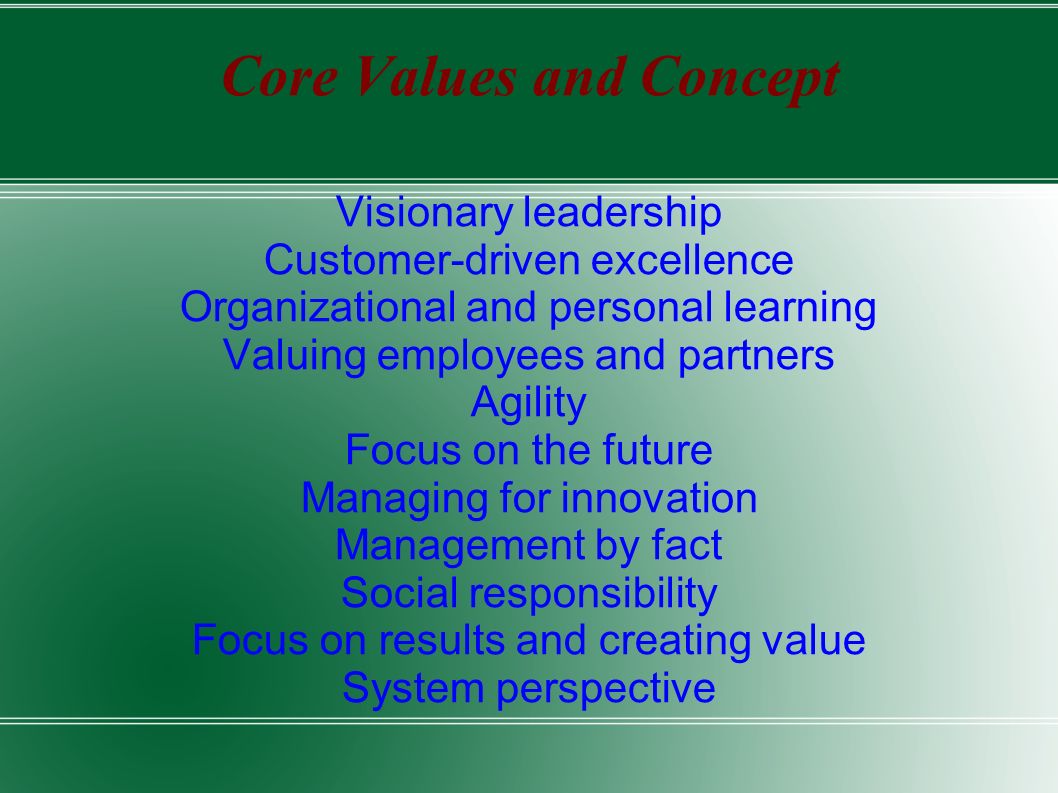 Core Values and Concept

Visionary leadership
Customer-driven excellence
Organizational and personal learning
Valuing employees and partners
Agility
Focus on the future
Managing for innovation
Management by fact
Social responsibility
Focus on results and creating value
System perspective